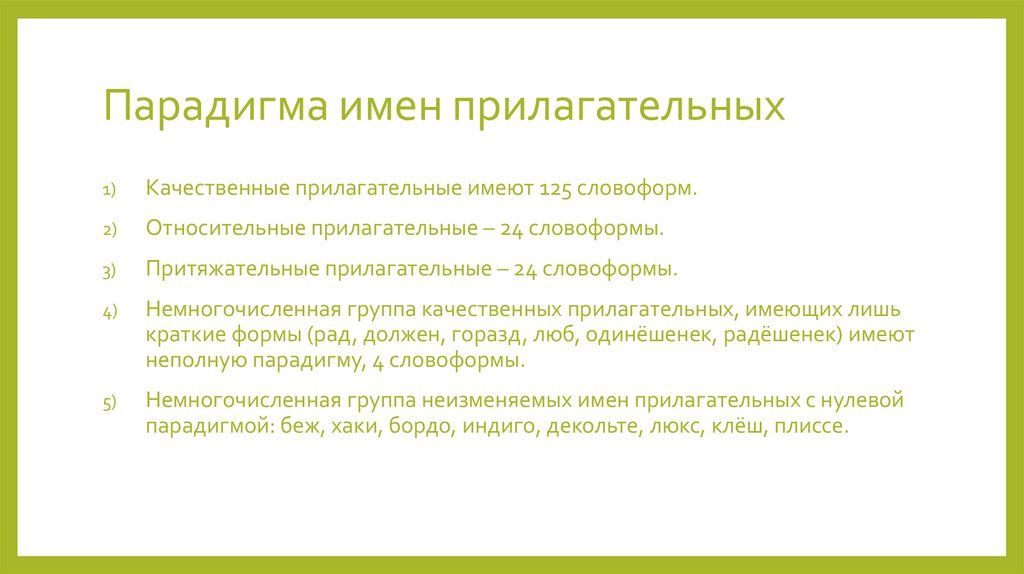 Парадигма имен прилагательных

1) Качественные прилагательные имеют 125 словоформ.

2) Относительные прилагательные – 24 словоформы.

3) Притяжательные прилагательные – 24 словоформы.

4) Немногочисленная группа качественных прилагательных, имеющих лишь краткие формы (рад, должен, горазд, люб, одинёшенек, радёшенек) имеют неполную парадигму, 4 словоформы.

5) Немногочисленная группа неизменяемых имен прилагательных с нулевой парадигмой: беж, хаки, бордо, индиго, декольте, люкс, клёш, плиссе.